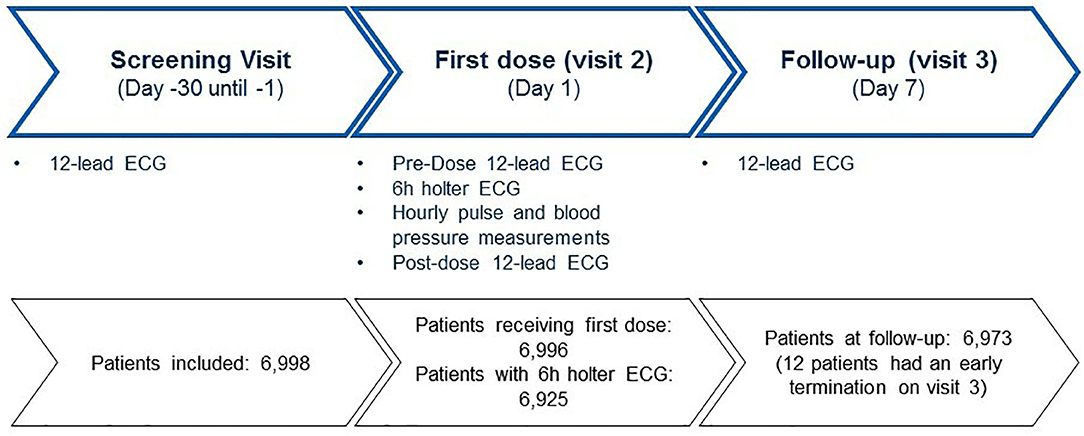 Screening Visit
(Day -30 until -1)

First dose (visit 2)
(Day 1)

Follow-up (visit 3)
(Day 7)

• 12-lead ECG

• Pre-Dose 12-lead ECG
• 6h holter ECG
• Hourly pulse and blood pressure measurements
• Post-dose 12-lead ECG

• 12-lead ECG

Patients included: 6,998

Patients receiving first dose: 6,996
Patients with 6h holter ECG: 6,925

Patients at follow-up: 6,973 (12 patients had an early termination on visit 3)